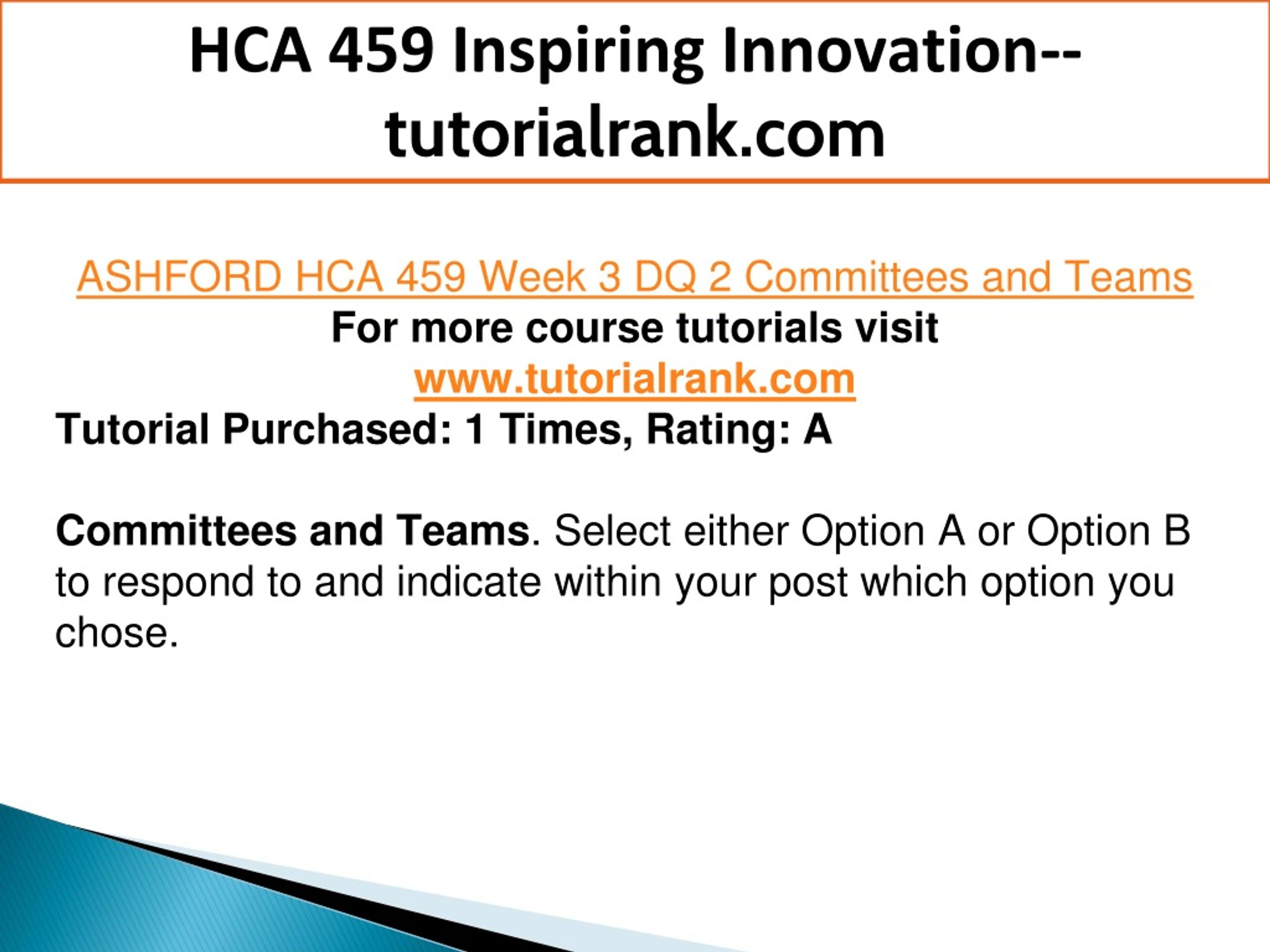 HCA 459 Inspiring Innovation--tutorialrank.com

ASHFORD HCA 459 Week 3 DQ 2 Committees and Teams
For more course tutorials visit
www.tutorialrank.com
Tutorial Purchased: 1 Times, Rating: A

Committees and Teams. Select either Option A or Option B to respond to and indicate within your post which option you chose.